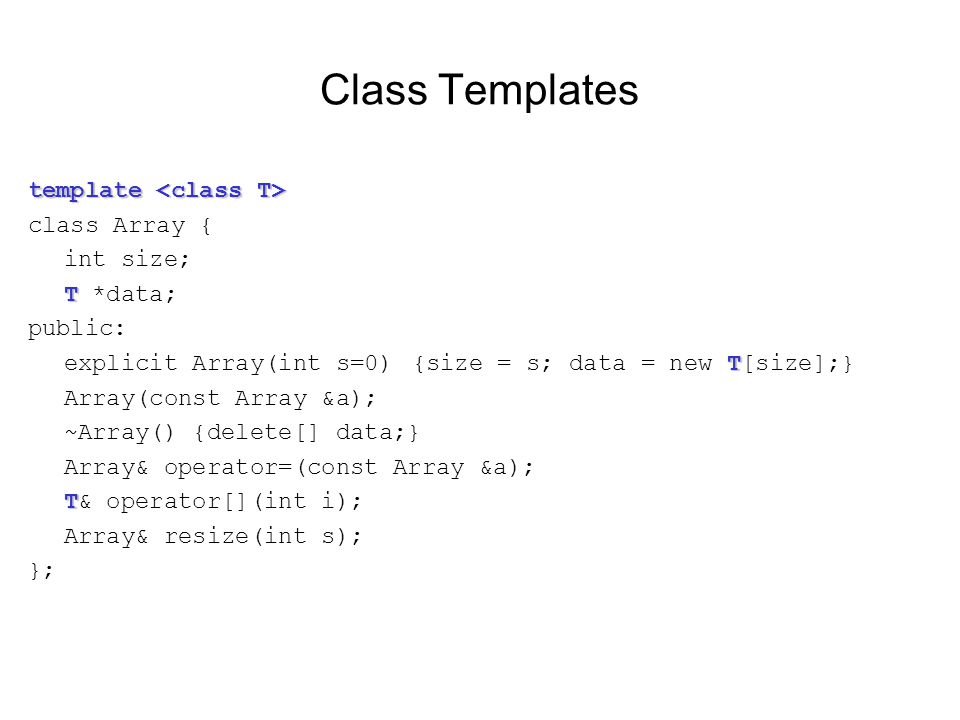 Class Templates

template <class T>
class Array {
  int size;
  T *data;
public:
  explicit Array(int s=0) {size = s; data = new T[size];}
  Array(const Array &a);
  ~Array() {delete[] data;}
  Array& operator=(const Array &a);
  T& operator[](int i);
  Array& resize(int s);
};